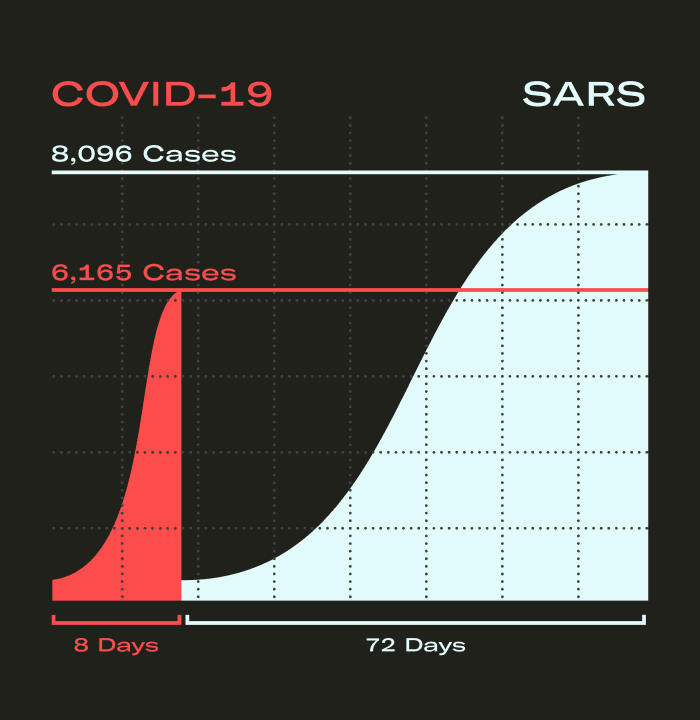 COVID-19

SARS

8,096 Cases

6,165 Cases

8 Days

72 Days